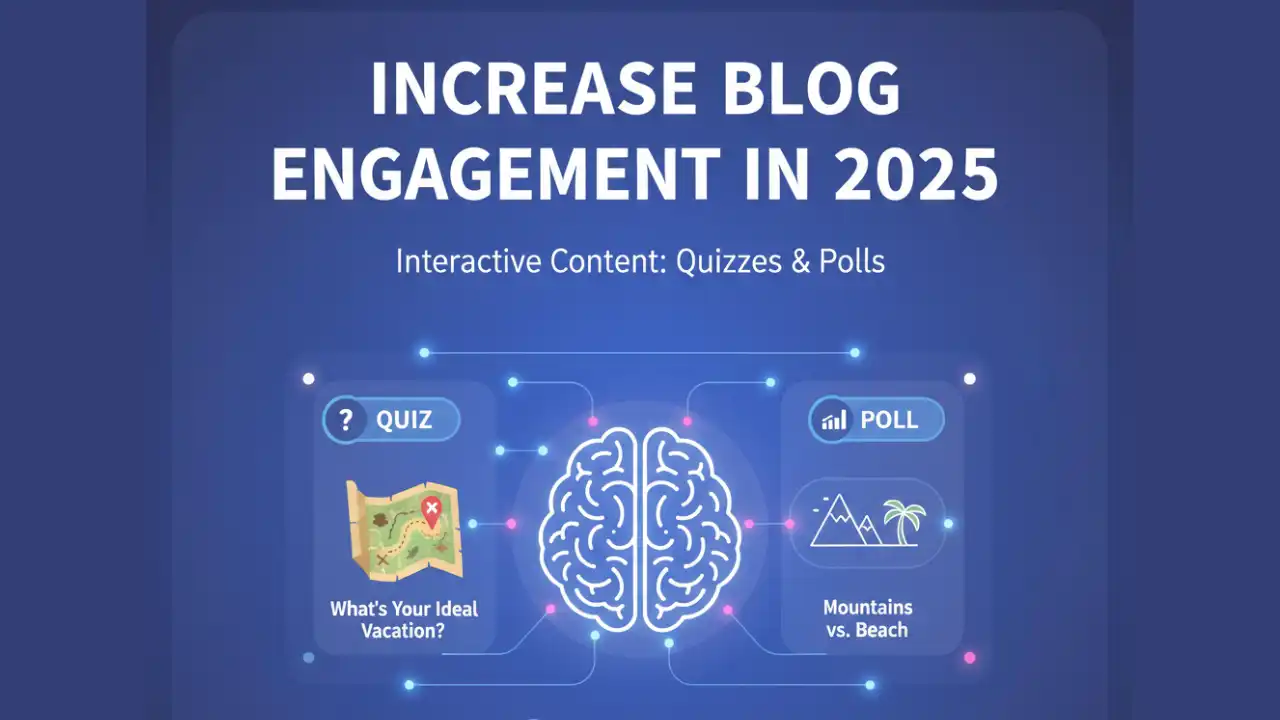 INCREASE BLOG ENGAGEMENT IN 2025

Interactive Content: Quizzes & Polls

? QUIZ

What's Your Ideal Vacation?

POLL

Mountains vs. Beach